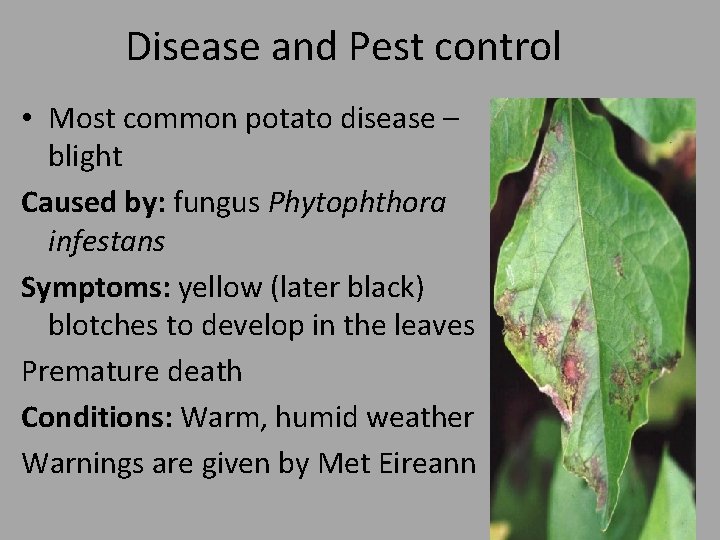 Disease and Pest control

• Most common potato disease – blight

Caused by: fungus Phytophthora infestans

Symptoms: yellow (later black) blotches to develop in the leaves

Premature death

Conditions: Warm, humid weather

Warnings are given by Met Eireann